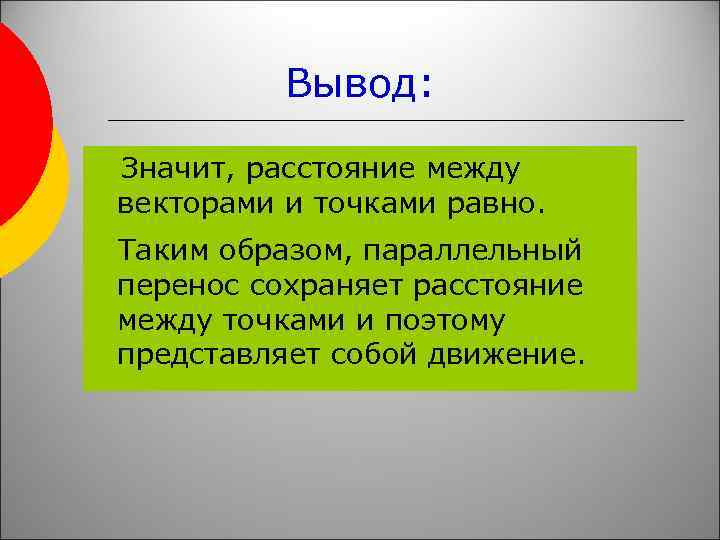 Вывод:

Значит, расстояние между векторами и точками равно.

Таким образом, параллельный перенос сохраняет расстояние между точками и поэтому представляет собой движение.